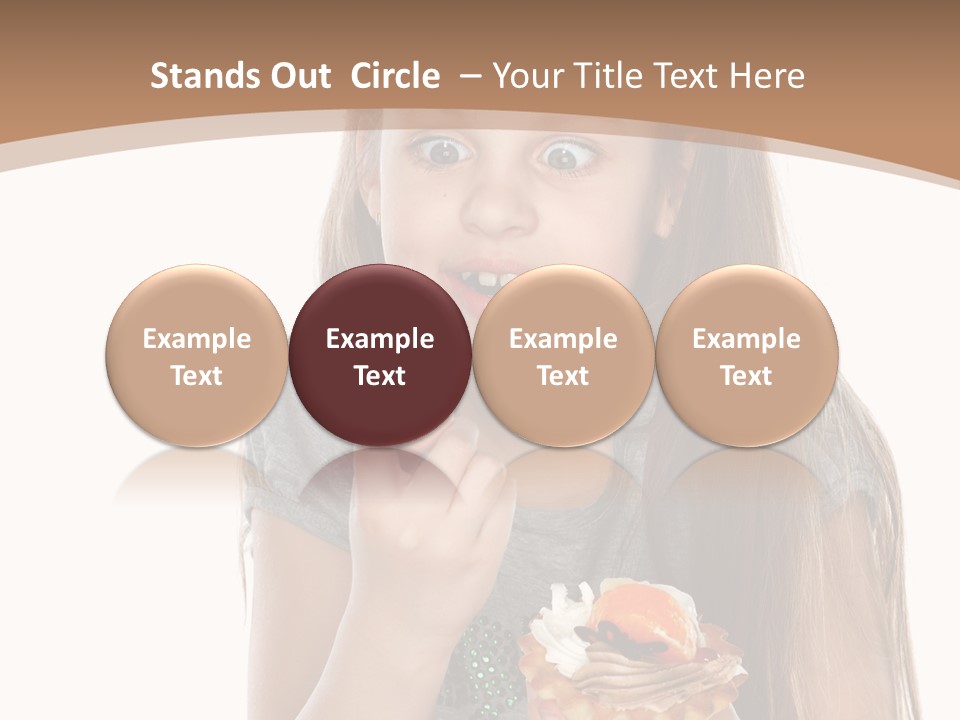 Stands Out Circle – Your Title Text Here

Example Text

Example Text

Example Text

Example Text